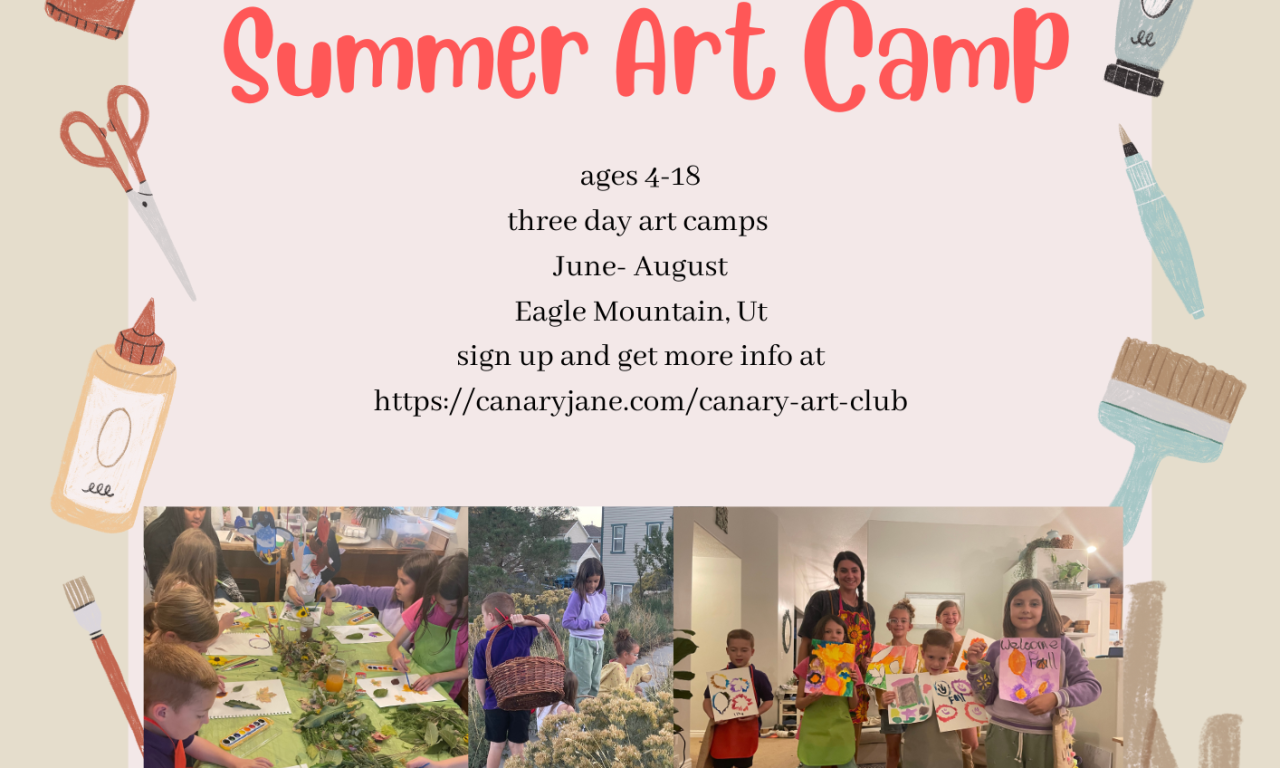 Summer Art Camp

ages 4-18
three day art camps
June- August
Eagle Mountain, Ut
sign up and get more info at
https://canaryjane.com/canary-art-club

Welcome Fall